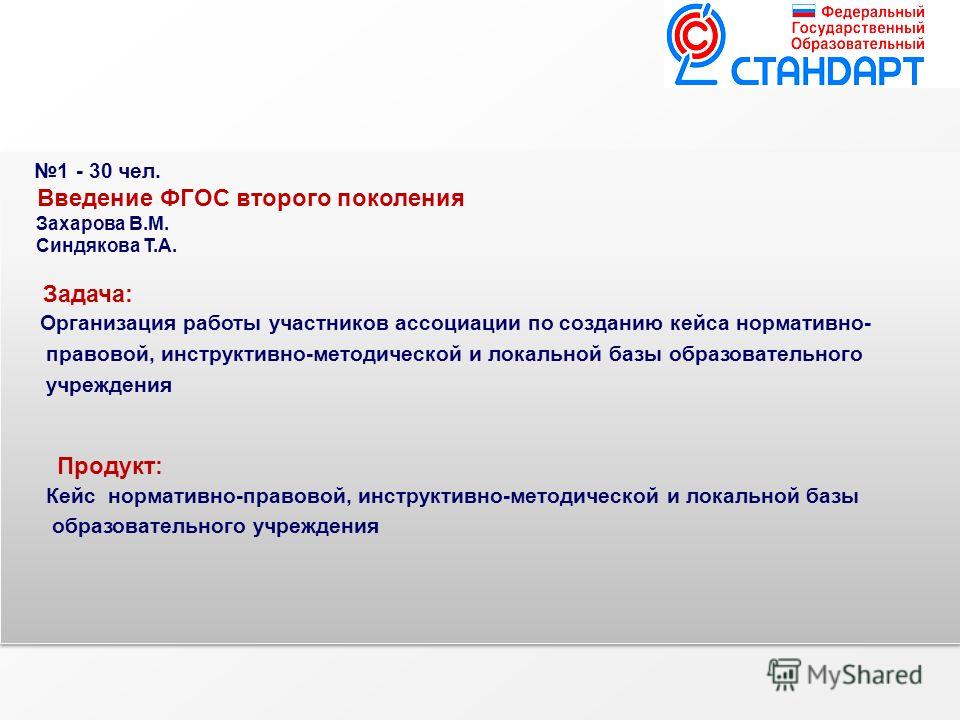 Федеральный Государственный Образовательный СТАНДАРТ

№1 - 30 чел.
Введение ФГОС второго поколения
Захарова В.М.
Синдякова Т.А.

Задача:
Организация работы участников ассоциации по созданию кейса нормативно-правовой, инструктивно-методической и локальной базы образовательного учреждения

Продукт:
Кейс нормативно-правовой, инструктивно-методической и локальной базы образовательного учреждения

MyShared